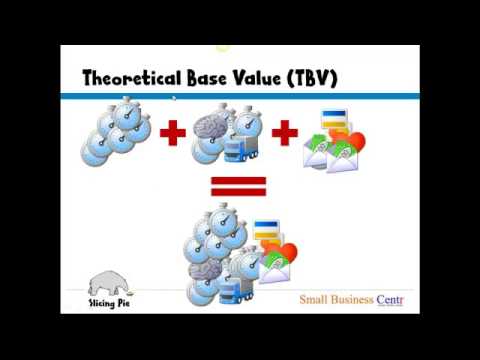 Theoretical Base Value (TBV)

Slicing Pie

Small Business Centr